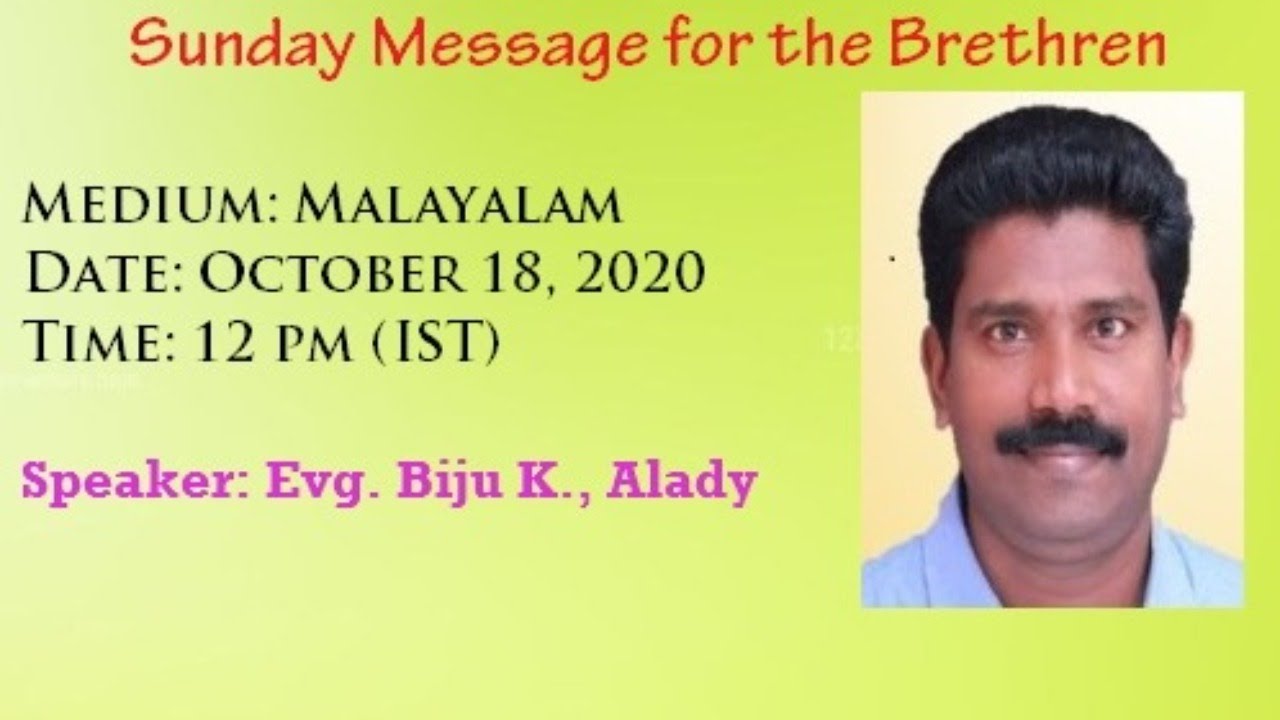 Sunday Message for the Brethren

Medium: Malayalam
Date: October 18, 2020
Time: 12 pm (IST)

Speaker: Evg. Biju K., Alady